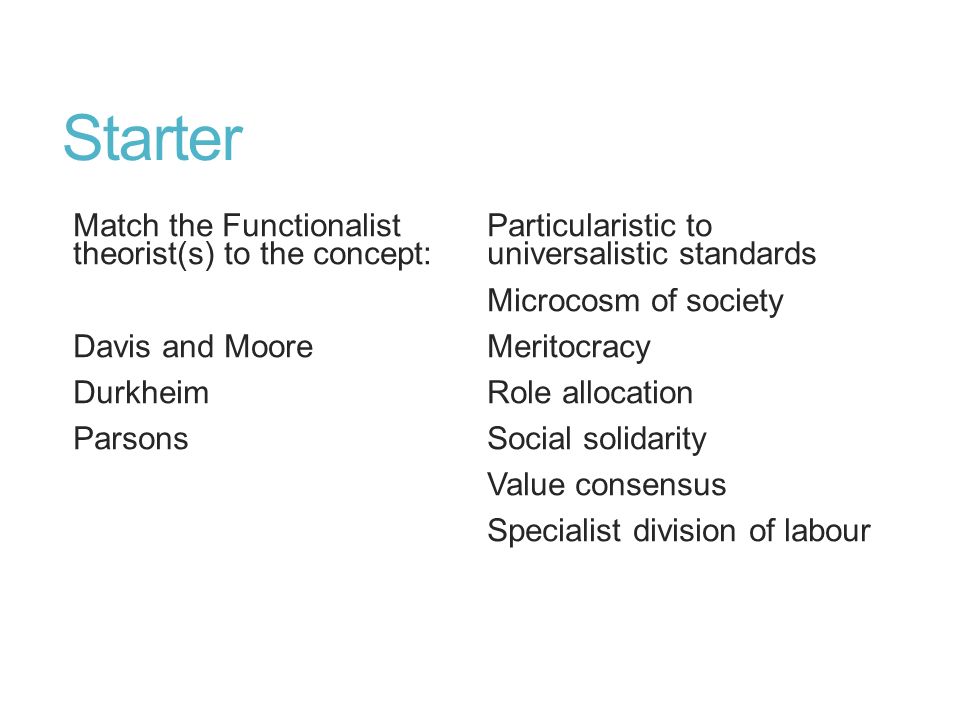 Starter

Match the Functionalist theorist(s) to the concept:

Davis and Moore

Durkheim

Parsons

Particularistic to universalistic standards

Microcosm of society

Meritocracy

Role allocation

Social solidarity

Value consensus

Specialist division of labour